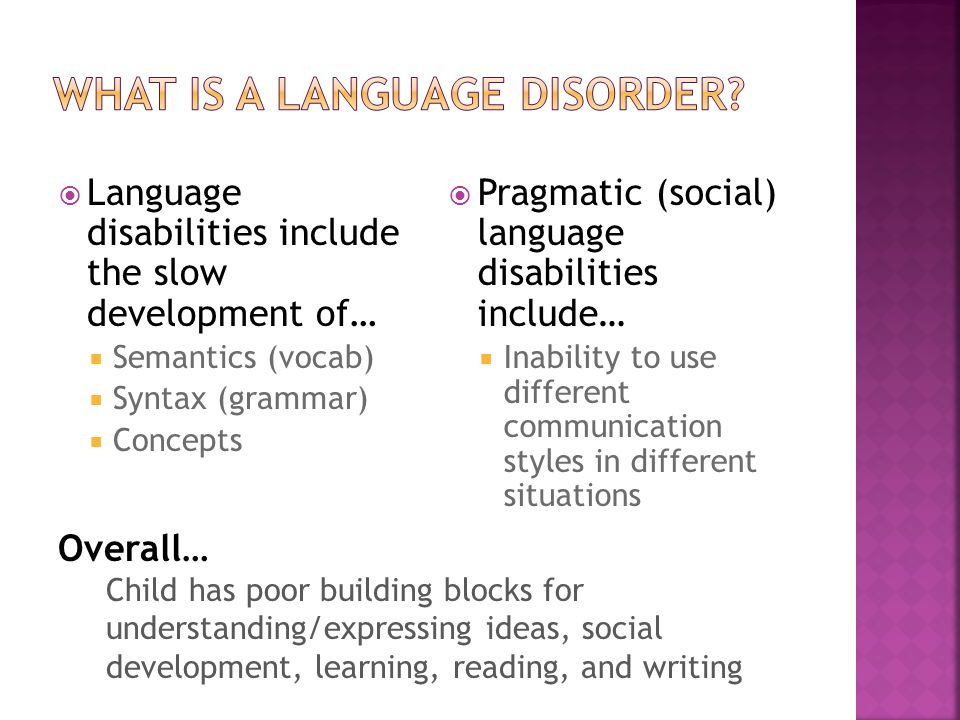 WHAT IS A LANGUAGE DISORDER?

Language disabilities include the slow development of…

Semantics (vocab)
Syntax (grammar)
Concepts

Pragmatic (social) language disabilities include…

Inability to use different communication styles in different situations

Overall…

Child has poor building blocks for understanding/expressing ideas, social development, learning, reading, and writing